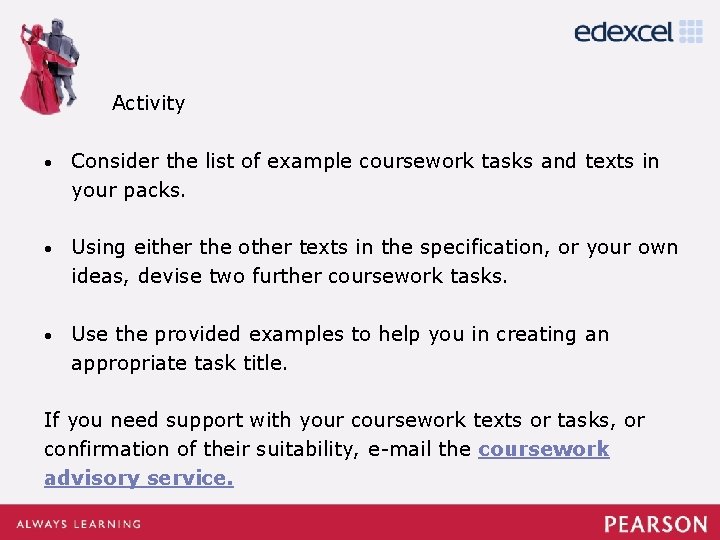 edexcel

Activity

• Consider the list of example coursework tasks and texts in your packs.

• Using either the other texts in the specification, or your own ideas, devise two further coursework tasks.

• Use the provided examples to help you in creating an appropriate task title.

If you need support with your coursework texts or tasks, or confirmation of their suitability, e-mail the coursework advisory service.

ALWAYS LEARNING

PEARSON